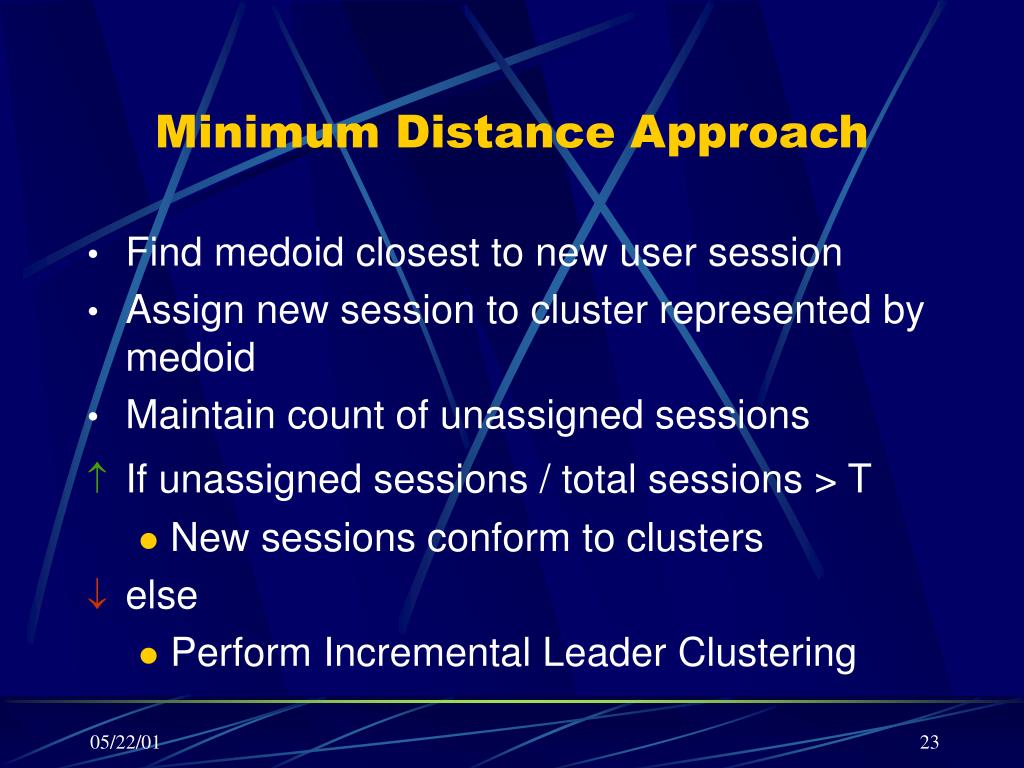 Minimum Distance Approach

• Find medoid closest to new user session
• Assign new session to cluster represented by medoid
• Maintain count of unassigned sessions
↑ If unassigned sessions / total sessions > T
  ● New sessions conform to clusters
↓ else
  ● Perform Incremental Leader Clustering

05/22/01

23